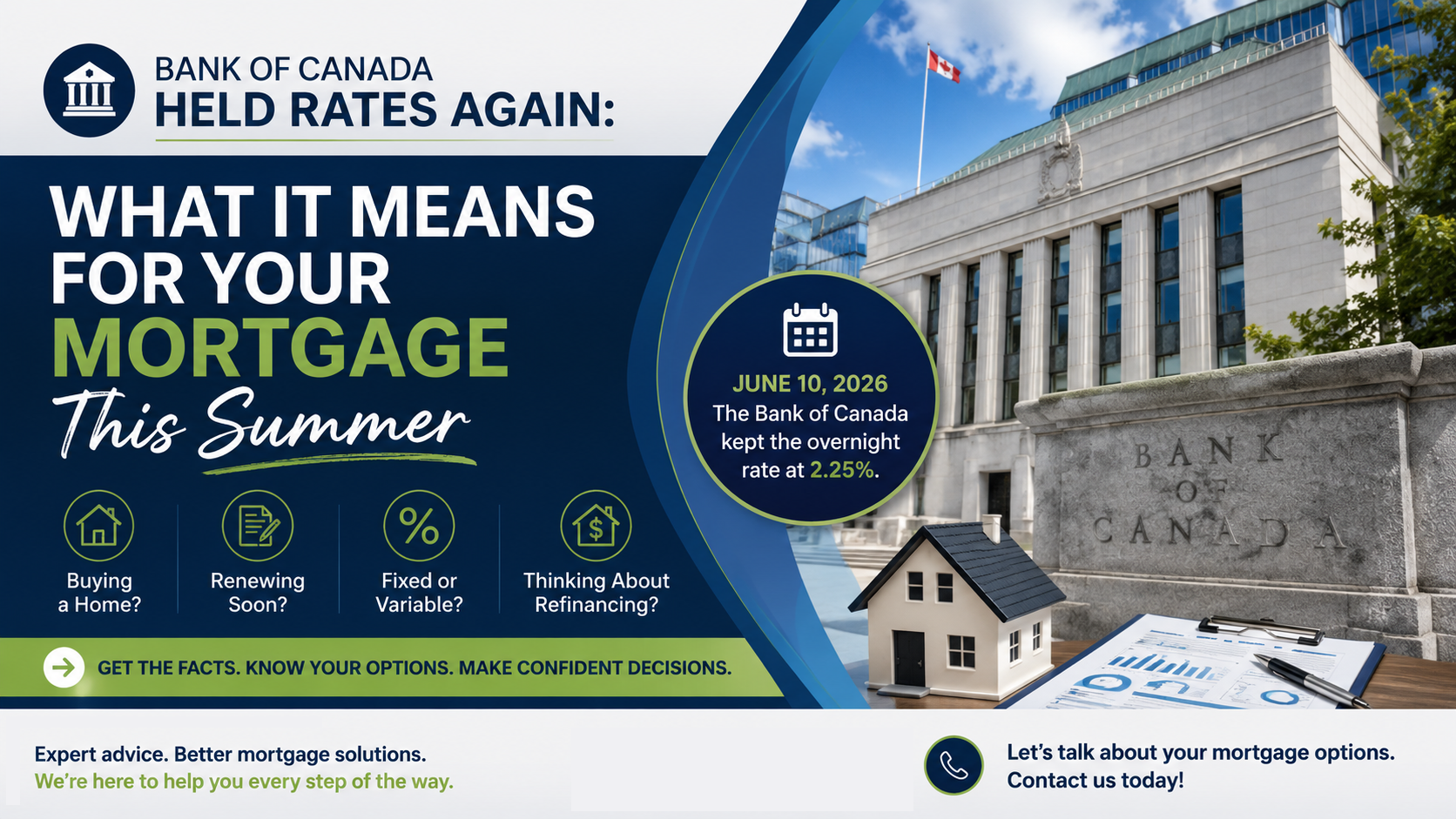 BANK OF CANADA
HELD RATES AGAIN:

WHAT IT MEANS FOR YOUR MORTGAGE
This Summer

JUNE 10, 2026
The Bank of Canada kept the overnight rate at 2.25%.

BANK OF CANADA

Buying a Home?

Renewing Soon?

Fixed or Variable?

Thinking About Refinancing?

GET THE FACTS. KNOW YOUR OPTIONS. MAKE CONFIDENT DECISIONS.

Expert advice. Better mortgage solutions.
We're here to help you every step of the way.

Let's talk about your mortgage options.
Contact us today!